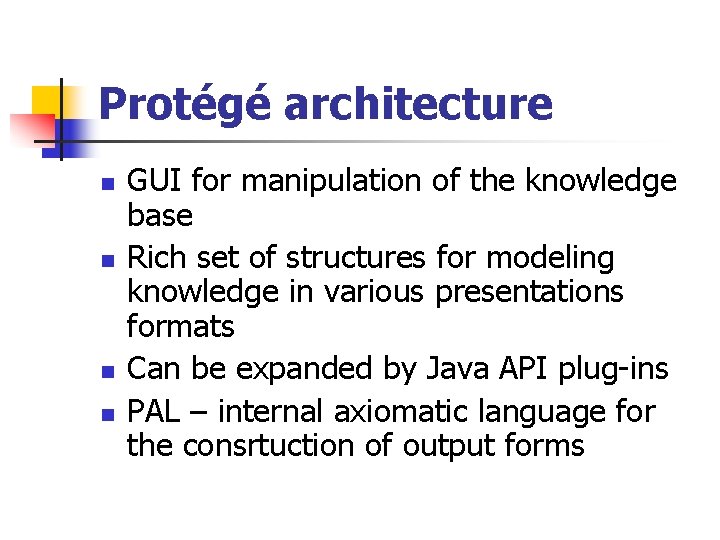 Protégé architecture

- GUI for manipulation of the knowledge base
- Rich set of structures for modeling knowledge in various presentations formats
- Can be expanded by Java API plug-ins
- PAL – internal axiomatic language for the consrtuction of output forms